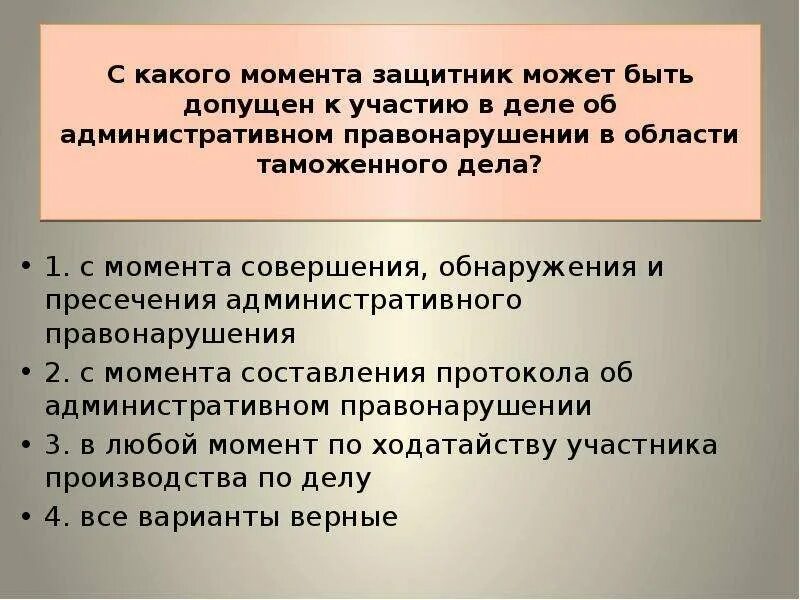 С какого момента защитник может быть допущен к участию в деле об административном правонарушении в области таможенного дела?

• 1. с момента совершения, обнаружения и пресечения административного правонарушения
• 2. с момента составления протокола об административном правонарушении
• 3. в любой момент по ходатайству участника производства по делу
• 4. все варианты верные